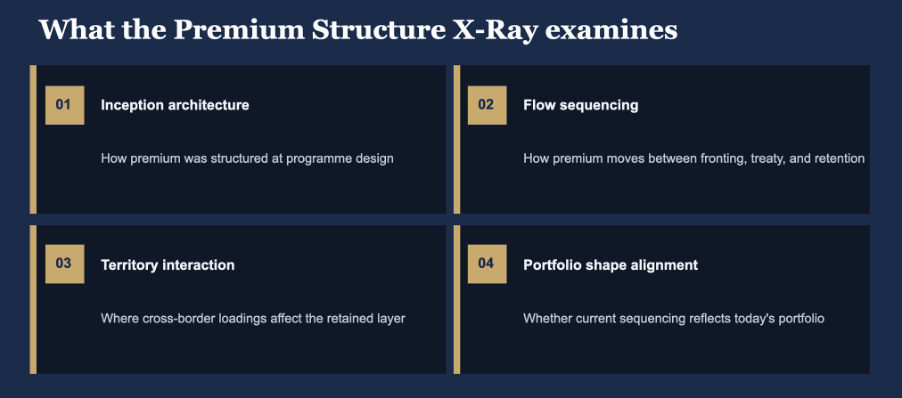 What the Premium Structure X-Ray examines

01

Inception architecture

How premium was structured at programme design

02

Flow sequencing

How premium moves between fronting, treaty, and retention

03

Territory interaction

Where cross-border loadings affect the retained layer

04

Portfolio shape alignment

Whether current sequencing reflects today's portfolio